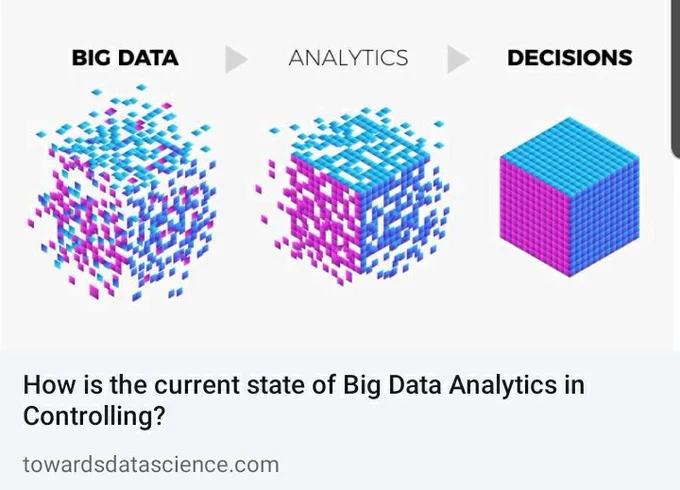 BIG DATA ANALYTICS DECISIONS

How is the current state of Big Data Analytics in Controlling?

towardsdatascience.com